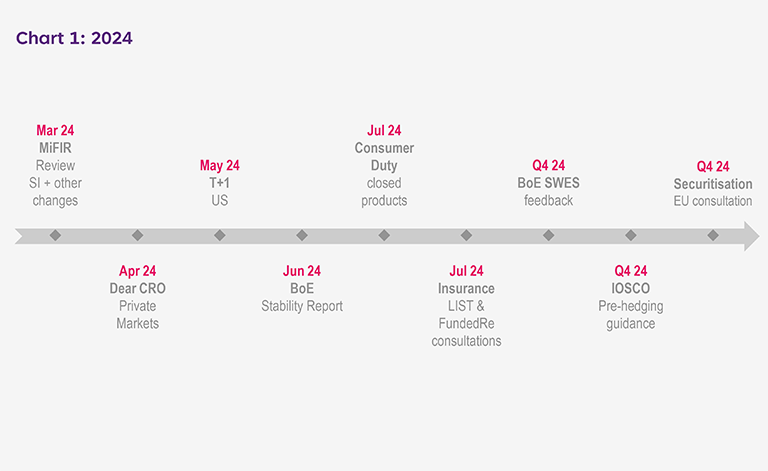 Chart 1: 2024

Mar 24
MiFIR
Review
SI + other changes

Apr 24
Dear CRO
Private Markets

May 24
T+1
US

Jun 24
BoE
Stability Report

Jul 24
Consumer Duty
closed products

Jul 24
Insurance
LIST & FundedRe consultations

Q4 24
BoE SWES
feedback

Q4 24
IOSCO
Pre-hedging guidance

Q4 24
Securitisation
EU consultation